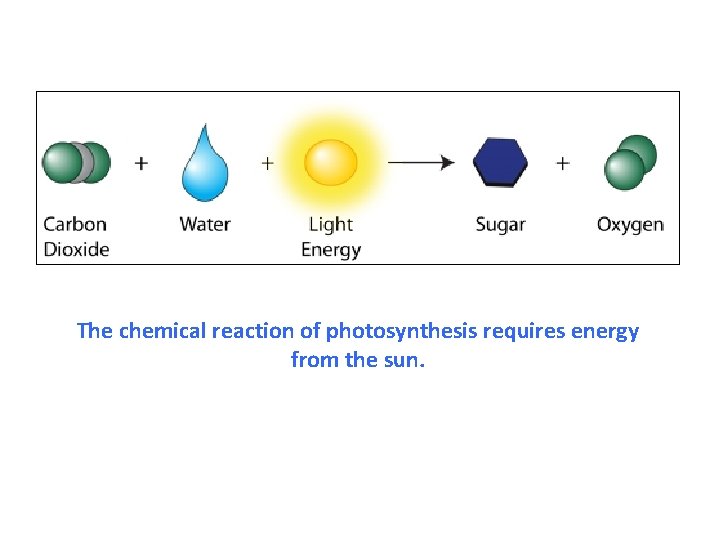 Carbon Dioxide + Water + Light Energy → Sugar + Oxygen

The chemical reaction of photosynthesis requires energy from the sun.